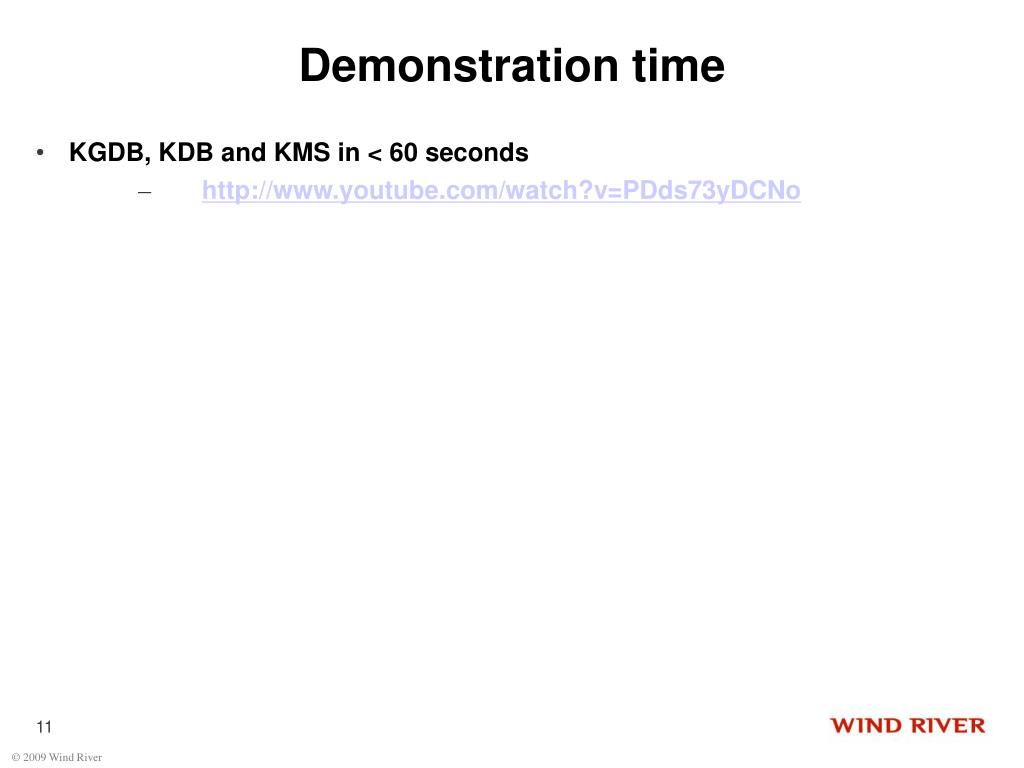 Demonstration time

• KGDB, KDB and KMS in < 60 seconds
  – http://www.youtube.com/watch?v=PDds73yDCNo

11

WIND RIVER

© 2009 Wind River